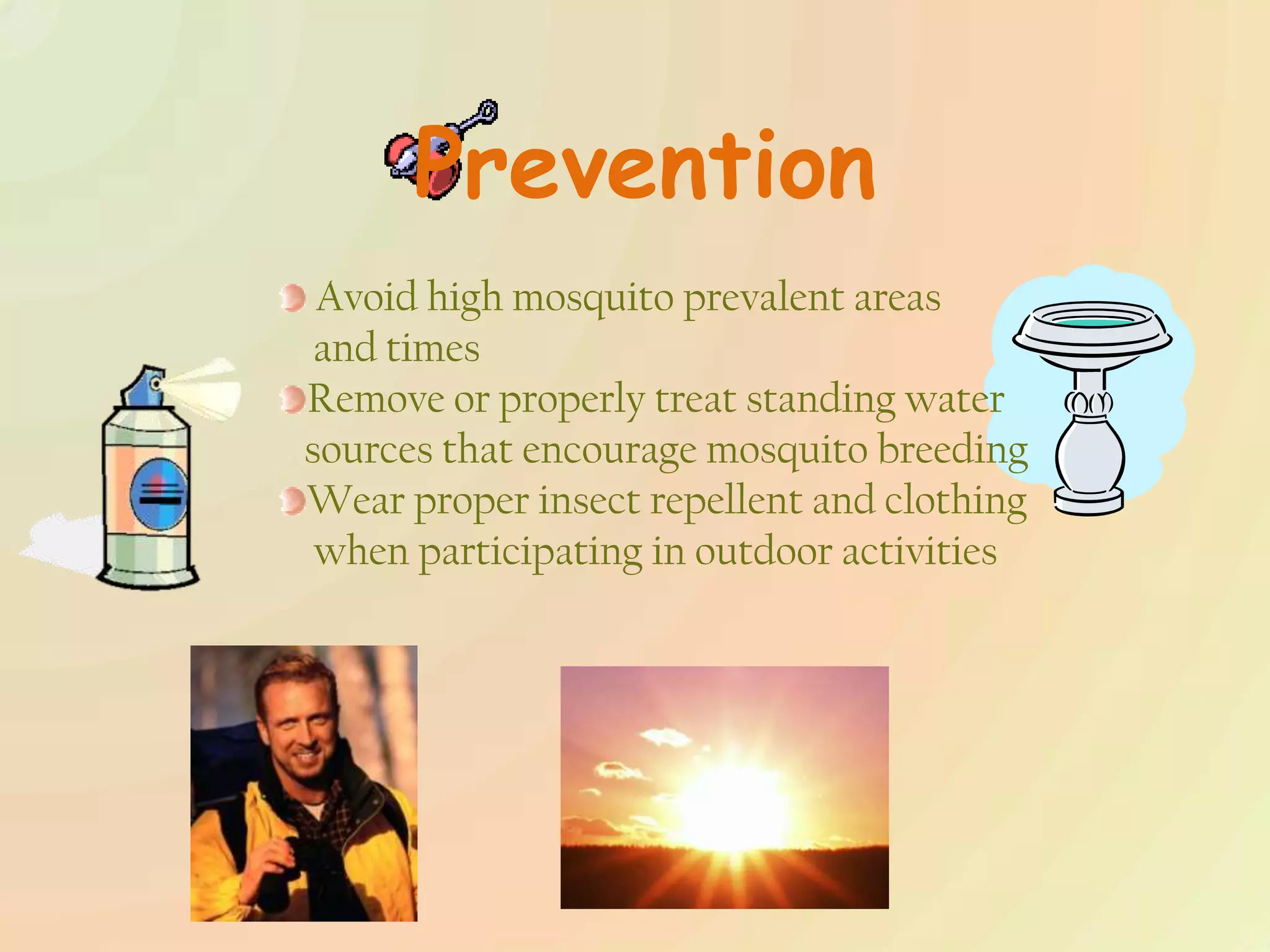 Prevention

Avoid high mosquito prevalent areas and times

Remove or properly treat standing water sources that encourage mosquito breeding

Wear proper insect repellent and clothing when participating in outdoor activities